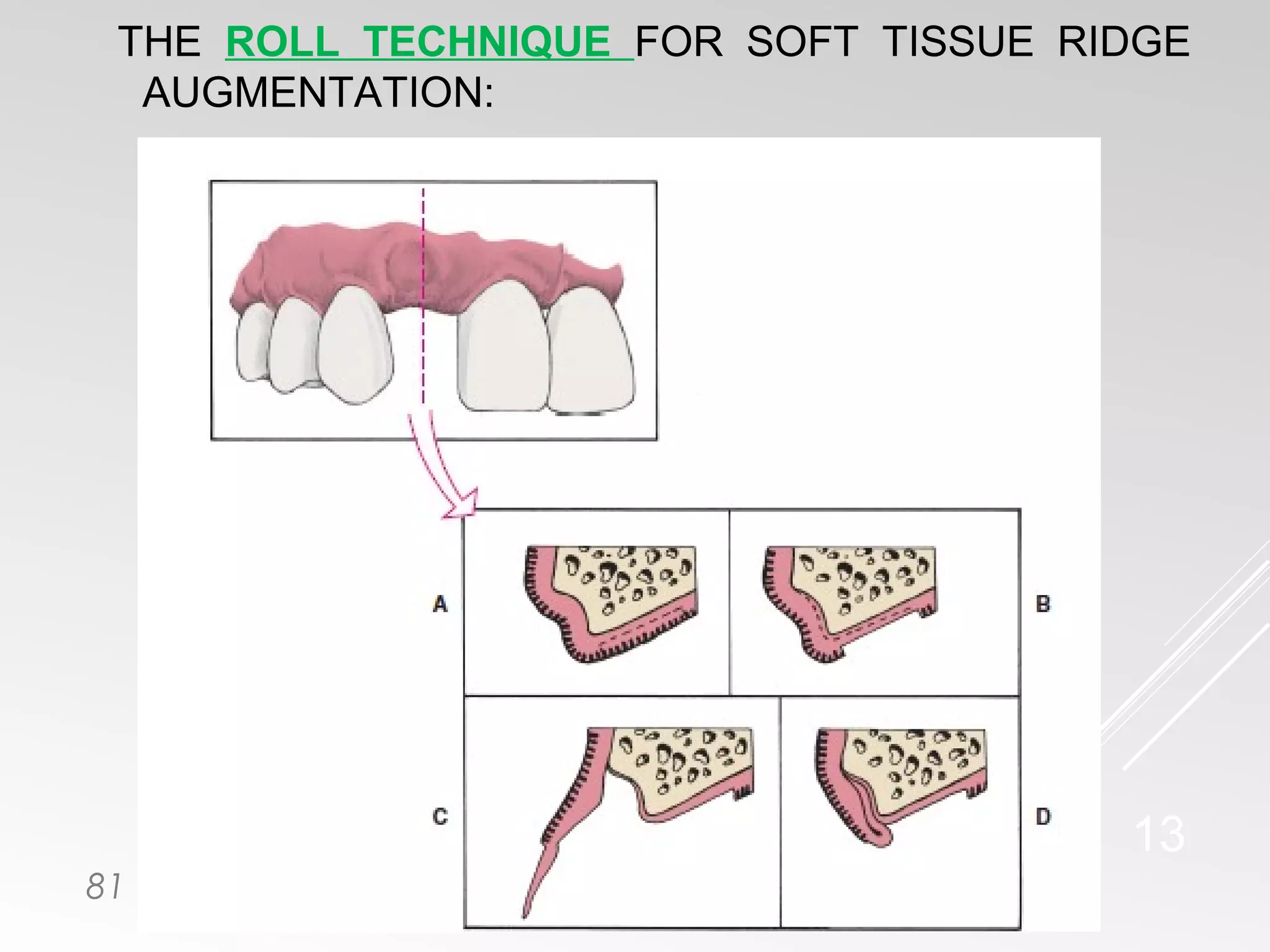 THE ROLL TECHNIQUE FOR SOFT TISSUE RIDGE AUGMENTATION:

A

B

C

D

13

81